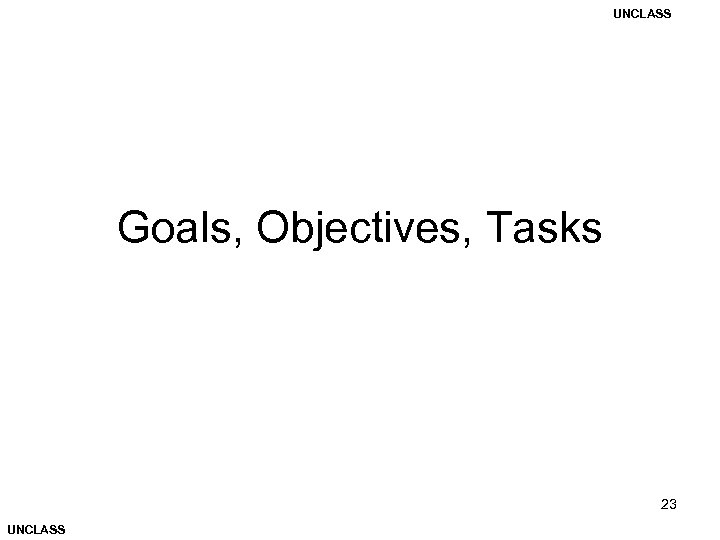 UNCLASS

Goals, Objectives, Tasks

23

UNCLASS